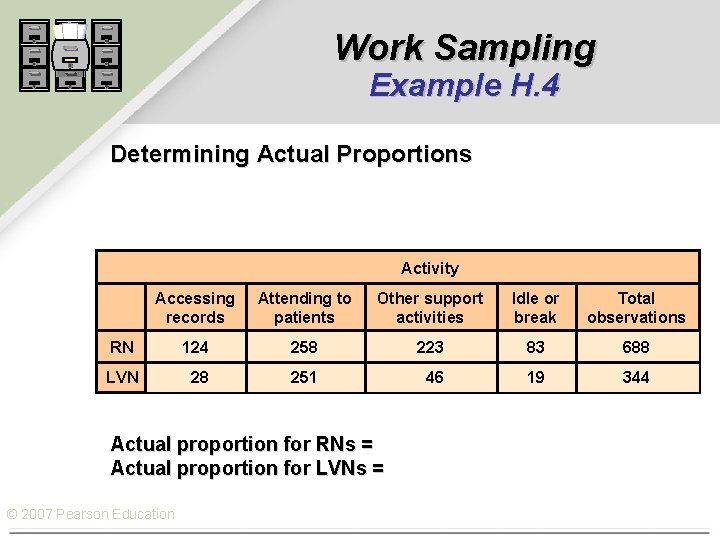 Work Sampling
Example H.4

Determining Actual Proportions

| | Activity | | | | |
|---|---|---|---|---|---|
| | Accessing records | Attending to patients | Other support activities | Idle or break | Total observations |
| RN | 124 | 258 | 223 | 83 | 688 |
| LVN | 28 | 251 | 46 | 19 | 344 |

Actual proportion for RNs =
Actual proportion for LVNs =

© 2007 Pearson Education